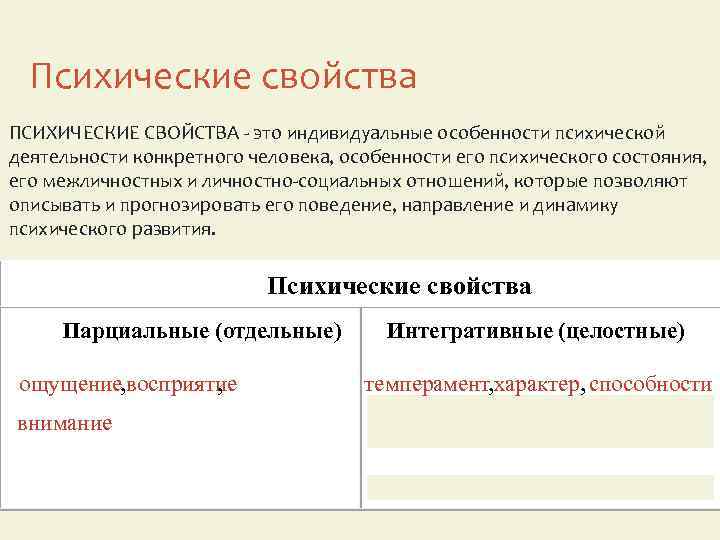 Психические свойства

ПСИХИЧЕСКИЕ СВОЙСТВА - это индивидуальные особенности психической деятельности конкретного человека, особенности его психического состояния, его межличностных и личностно-социальных отношений, которые позволяют описывать и прогнозировать его поведение, направление и динамику психического развития.

| Психические свойства | |
|---|---|
| Парциальные (отдельные) | Интегративные (целостные) |
| ощущение,восприятие, внимание | темперамент,характер, способности |